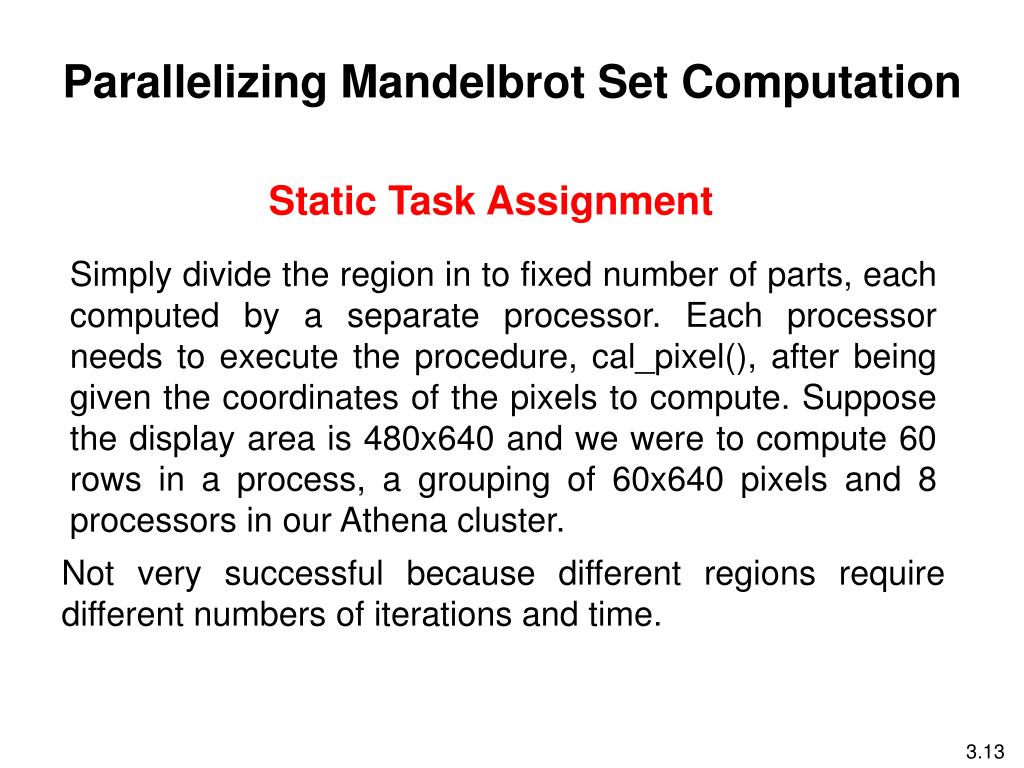 Parallelizing Mandelbrot Set Computation

Static Task Assignment

Simply divide the region in to fixed number of parts, each computed by a separate processor. Each processor needs to execute the procedure, cal_pixel(), after being given the coordinates of the pixels to compute. Suppose the display area is 480x640 and we were to compute 60 rows in a process, a grouping of 60x640 pixels and 8 processors in our Athena cluster.

Not very successful because different regions require different numbers of iterations and time.

3.13